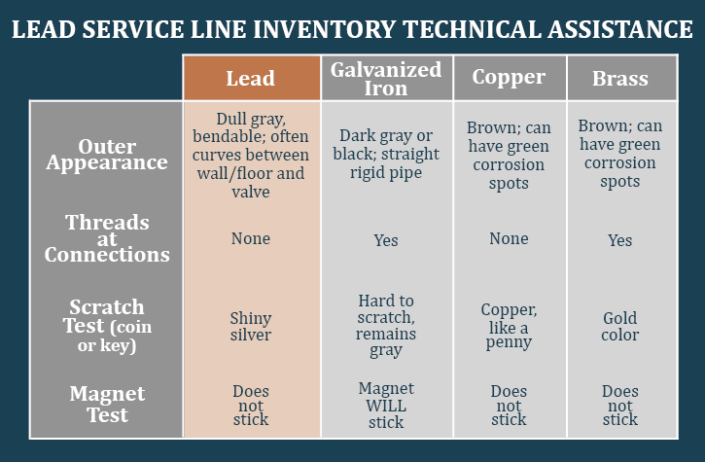 LEAD SERVICE LINE INVENTORY TECHNICAL ASSISTANCE

| | Lead | Galvanized Iron | Copper | Brass |
|---|---|---|---|---|
| Outer Appearance | Dull gray, bendable; often curves between wall/floor and valve | Dark gray or black; straight rigid pipe | Brown; can have green corrosion spots | Brown; can have green corrosion spots |
| Threads at Connections | None | Yes | None | Yes |
| Scratch Test (coin or key) | Shiny silver | Hard to scratch, remains gray | Copper, like a penny | Gold color |
| Magnet Test | Does not stick | Magnet WILL stick | Does not stick | Does not stick |